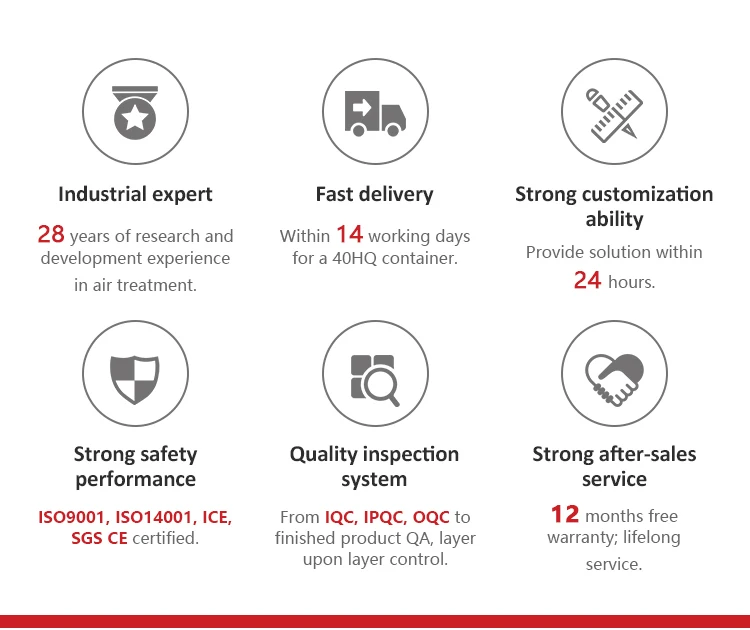 Industrial expert

28 years of research and development experience in air treatment.

Fast delivery

Within 14 working days for a 40HQ container.

Strong customization ability

Provide solution within 24 hours.

Strong safety performance

ISO9001, ISO14001, ICE, SGS CE certified.

Quality inspection system

From IQC, IPQC, OQC to finished product QA, layer upon layer control.

Strong after-sales service

12 months free warranty; lifelong service.